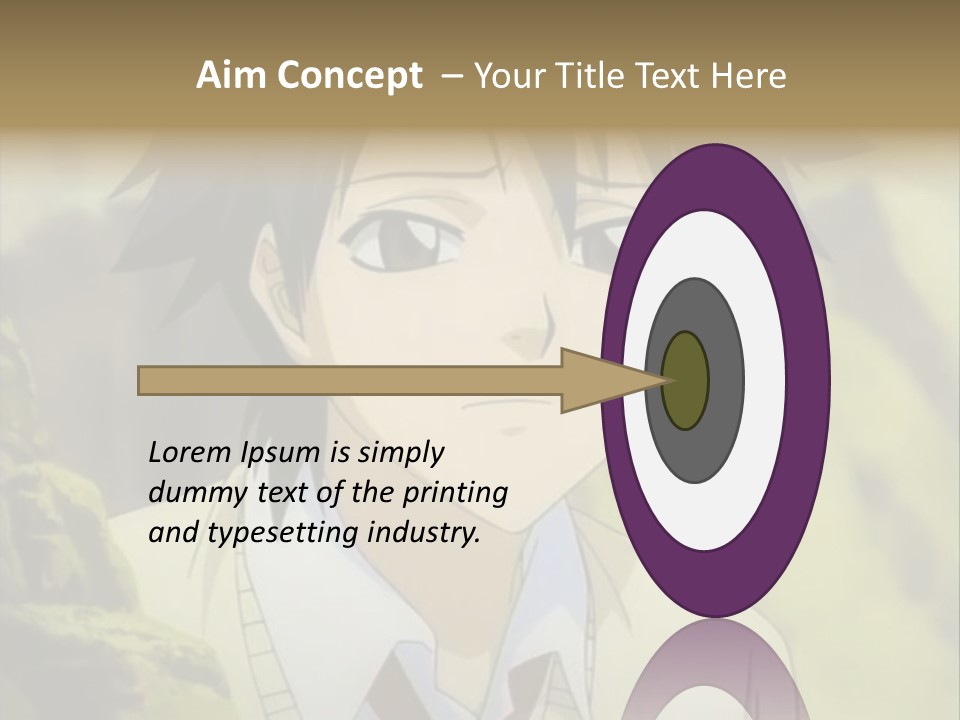 Aim Concept – Your Title Text Here

Lorem Ipsum is simply dummy text of the printing and typesetting industry.